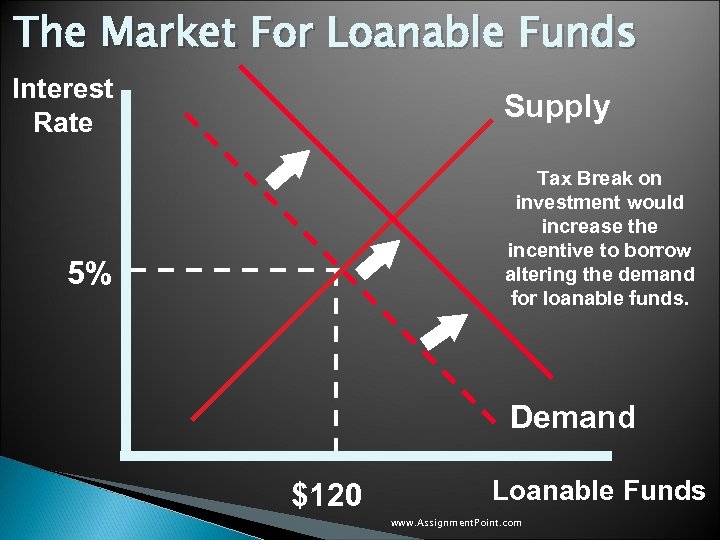 The Market For Loanable Funds

Interest Rate

Supply

Tax Break on investment would increase the incentive to borrow altering the demand for loanable funds.

5%

Demand

$120

Loanable Funds

www.AssignmentPoint.com